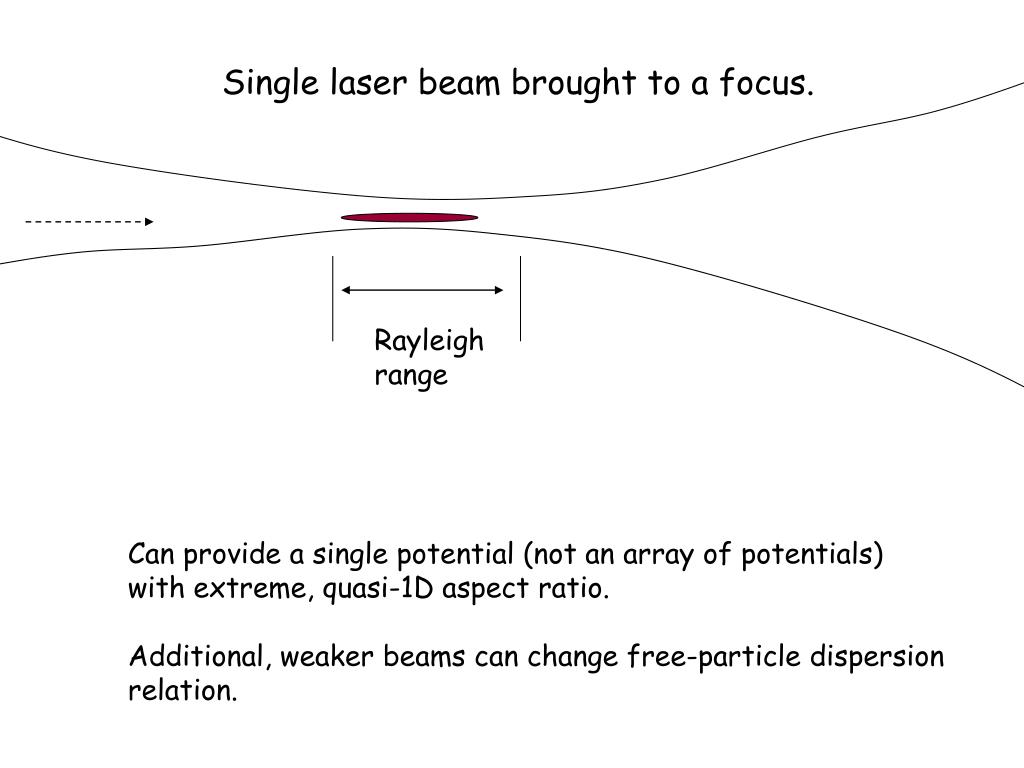 Single laser beam brought to a focus.

Rayleigh range

Can provide a single potential (not an array of potentials) with extreme, quasi-1D aspect ratio.

Additional, weaker beams can change free-particle dispersion relation.